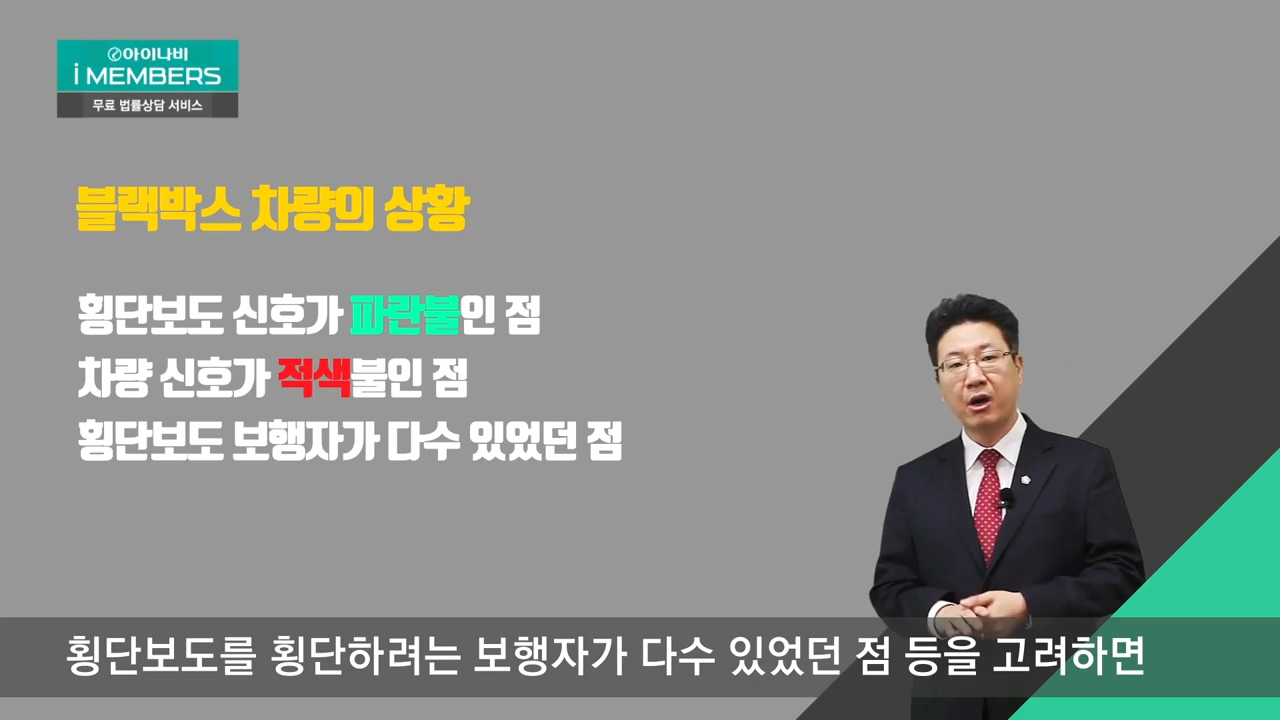 아이나비
i MEMBERS
무료 법률상담 서비스

블랙박스 차량의 상황

횡단보도 신호가 파란불인 점
차량 신호가 적색불인 점
횡단보도 보행자가 다수 있었던 점

횡단보도를 횡단하려는 보행자가 다수 있었던 점 등을 고려하면